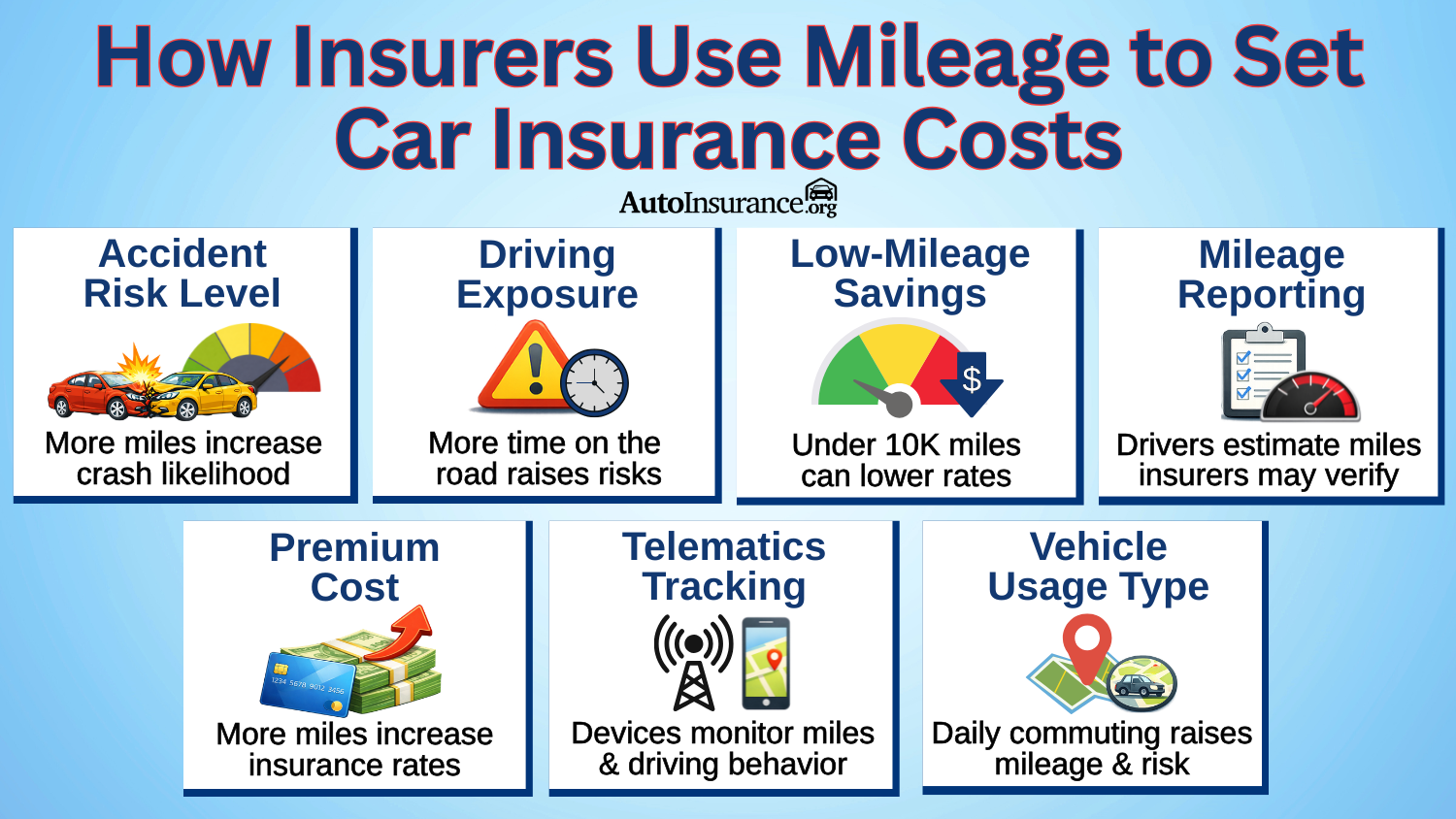 How Insurers Use Mileage to Set Car Insurance Costs

AutoInsurance.org

Accident Risk Level

More miles increase crash likelihood

Driving Exposure

More time on the road raises risks

Low-Mileage Savings

$

Under 10K miles can lower rates

Mileage Reporting

Drivers estimate miles insurers may verify

Premium Cost

1234 5678 9012 3456

More miles increase insurance rates

Telematics Tracking

Devices monitor miles & driving behavior

Vehicle Usage Type

Daily commuting raises mileage & risk